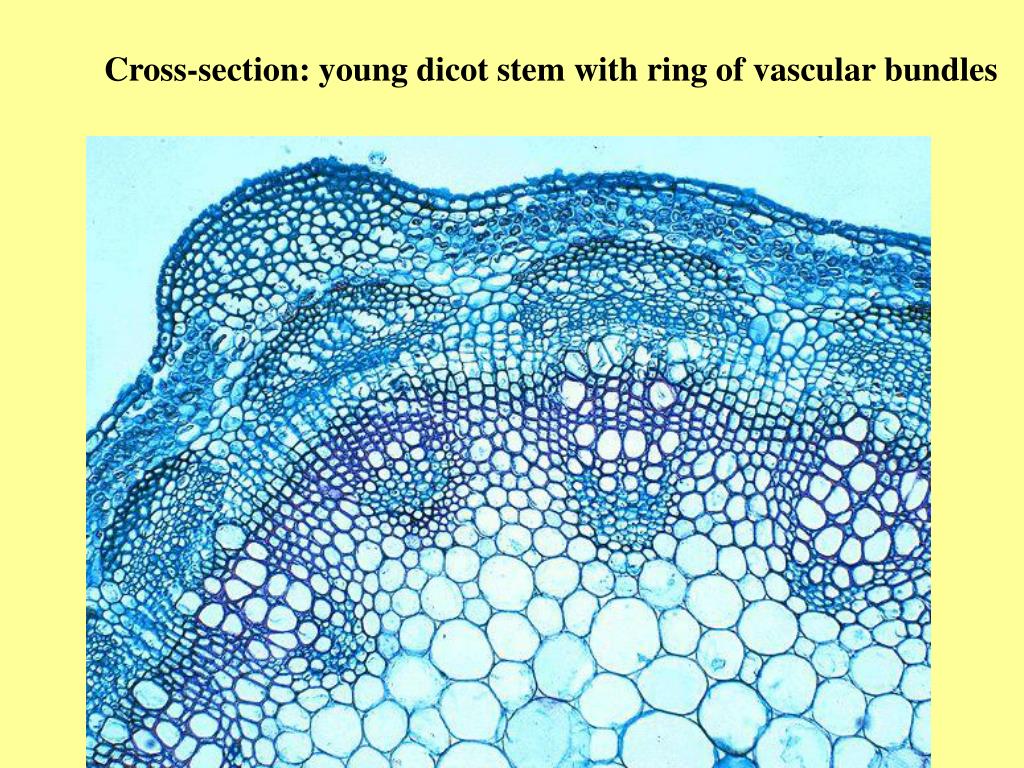 Cross-section: young dicot stem with ring of vascular bundles